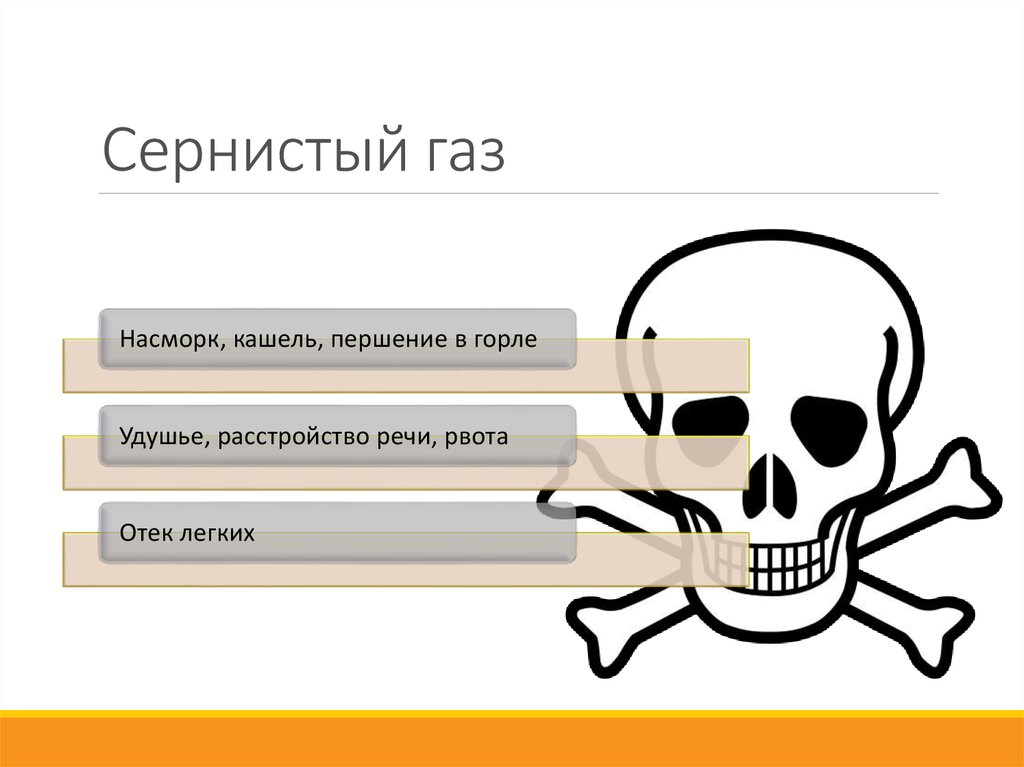 Сернистый газ

Насморк, кашель, першение в горле

Удушье, расстройство речи, рвота

Отек легких